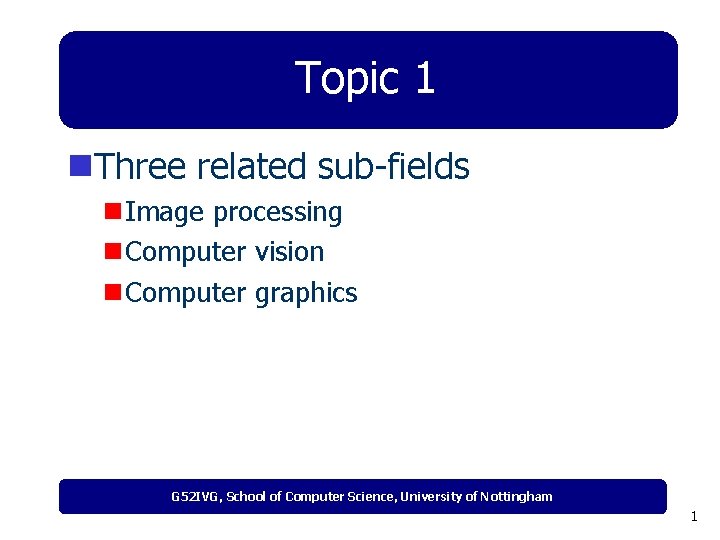 Topic 1

Three related sub-fields

Image processing

Computer vision

Computer graphics

G52IVG, School of Computer Science, University of Nottingham

1